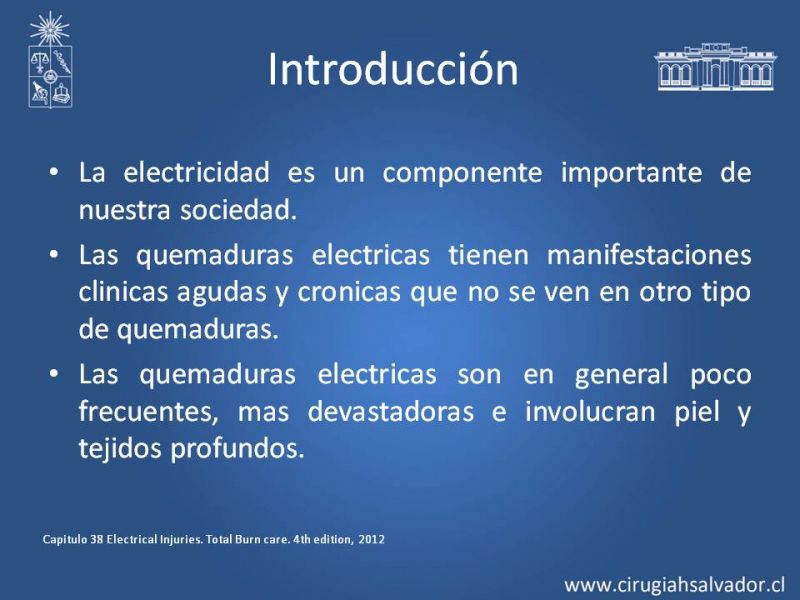 Introducción

• La electricidad es un componente importante de nuestra sociedad.

• Las quemaduras electricas tienen manifestaciones clinicas agudas y cronicas que no se ven en otro tipo de quemaduras.

• Las quemaduras electricas son en general poco frecuentes, mas devastadoras e involucran piel y tejidos profundos.

Capitulo 38 Electrical Injuries. Total Burn care. 4th edition, 2012

www.cirugiahsalvador.cl